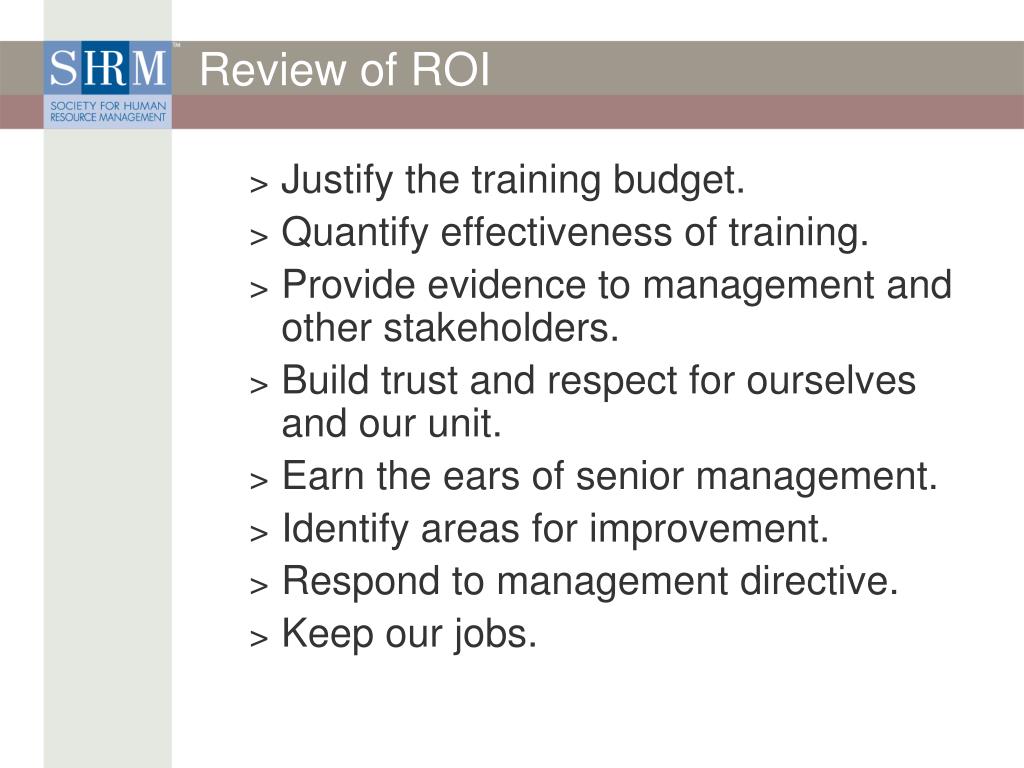 SHRM™
SOCIETY FOR HUMAN RESOURCE MANAGEMENT

Review of ROI

> Justify the training budget.
> Quantify effectiveness of training.
> Provide evidence to management and other stakeholders.
> Build trust and respect for ourselves and our unit.
> Earn the ears of senior management.
> Identify areas for improvement.
> Respond to management directive.
> Keep our jobs.